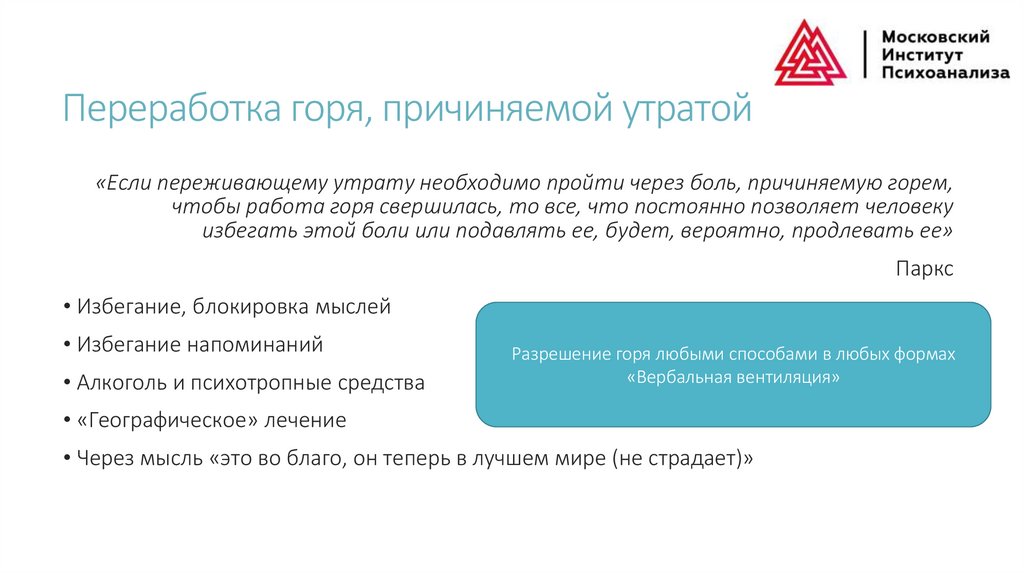 Московский Институт Психоанализа

Переработка горя, причиняемой утратой

«Если переживающему утрату необходимо пройти через боль, причиняемую горем, чтобы работа горя свершилась, то все, что постоянно позволяет человеку избегать этой боли или подавлять ее, будет, вероятно, продлевать ее»

Паркс

• Избегание, блокировка мыслей
• Избегание напоминаний
• Алкоголь и психотропные средства
• «Географическое» лечение
• Через мысль «это во благо, он теперь в лучшем мире (не страдает)»

Разрешение горя любыми способами в любых формах «Вербальная вентиляция»